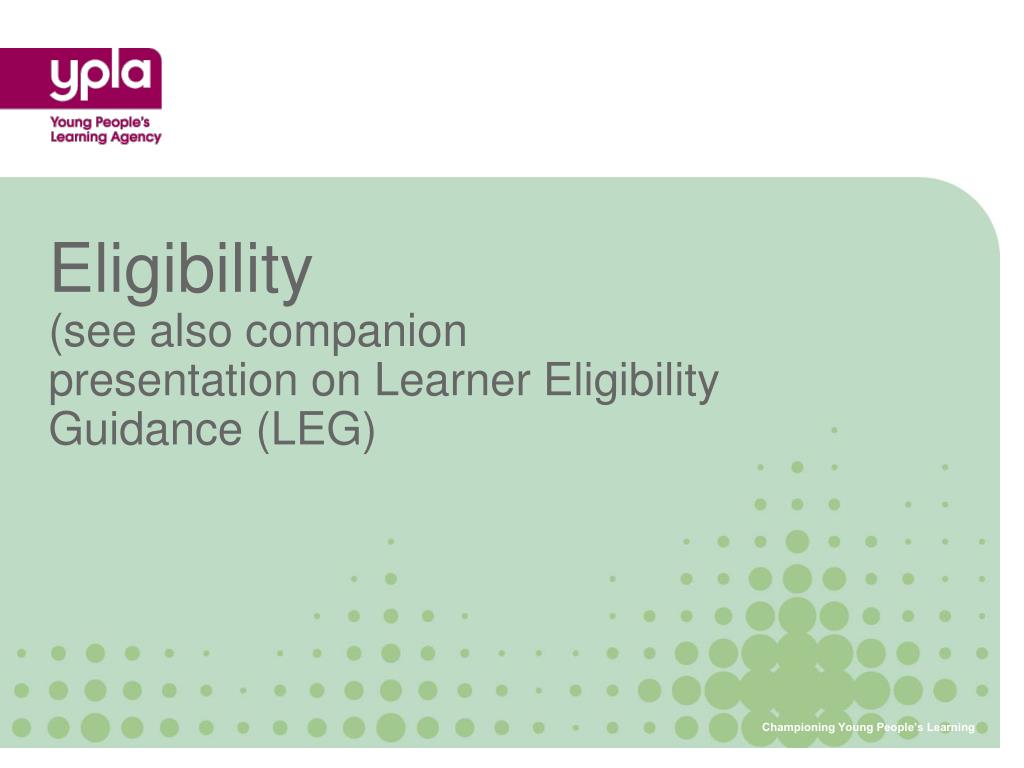 ypla

Young People's Learning Agency

Eligibility
(see also companion presentation on Learner Eligibility Guidance (LEG)

Championing Young People's Learning